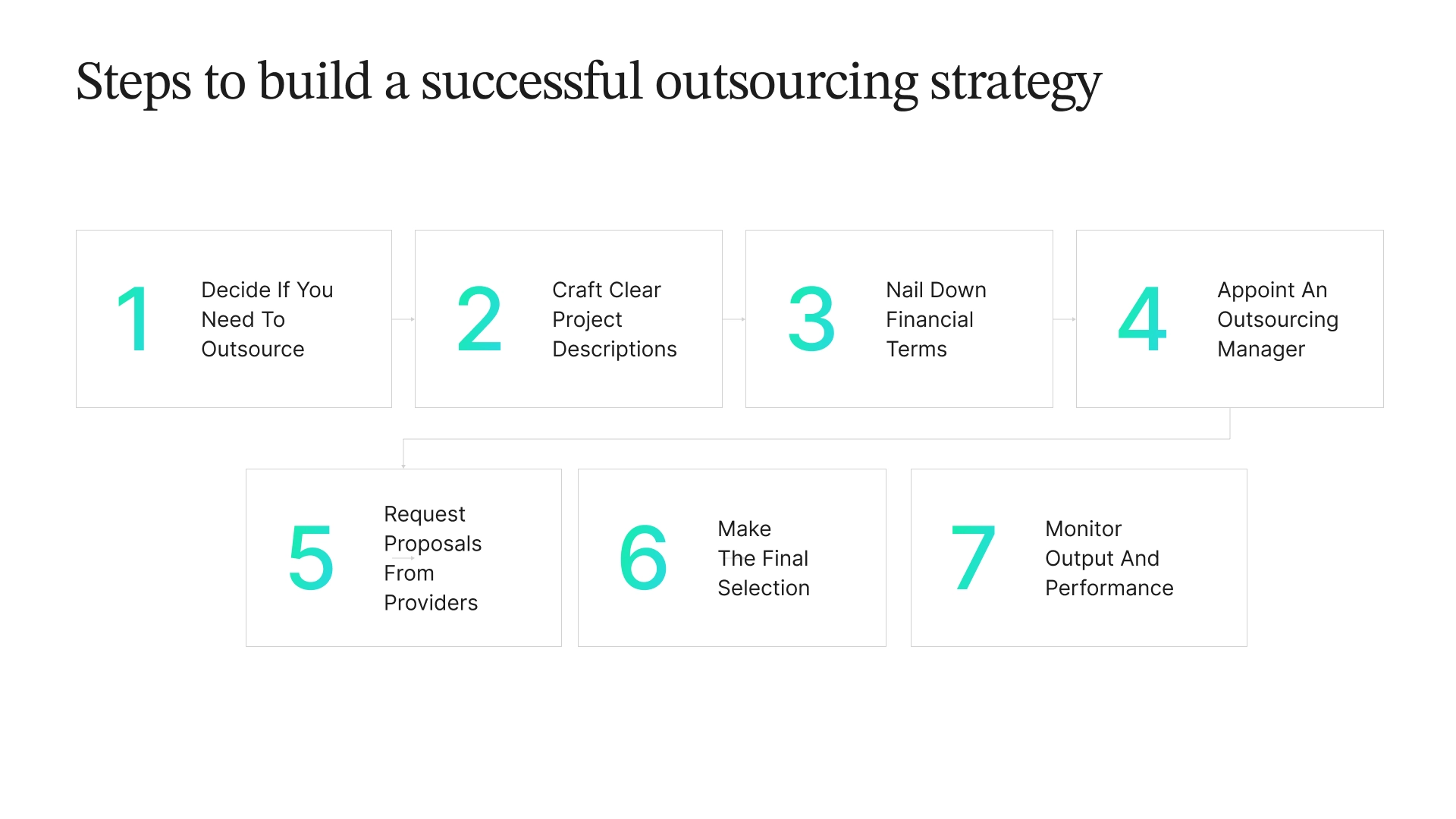 Steps to build a successful outsourcing strategy

1 Decide If You Need To Outsource

2 Craft Clear Project Descriptions

3 Nail Down Financial Terms

4 Appoint An Outsourcing Manager

5 Request Proposals From Providers

6 Make The Final Selection

7 Monitor Output And Performance